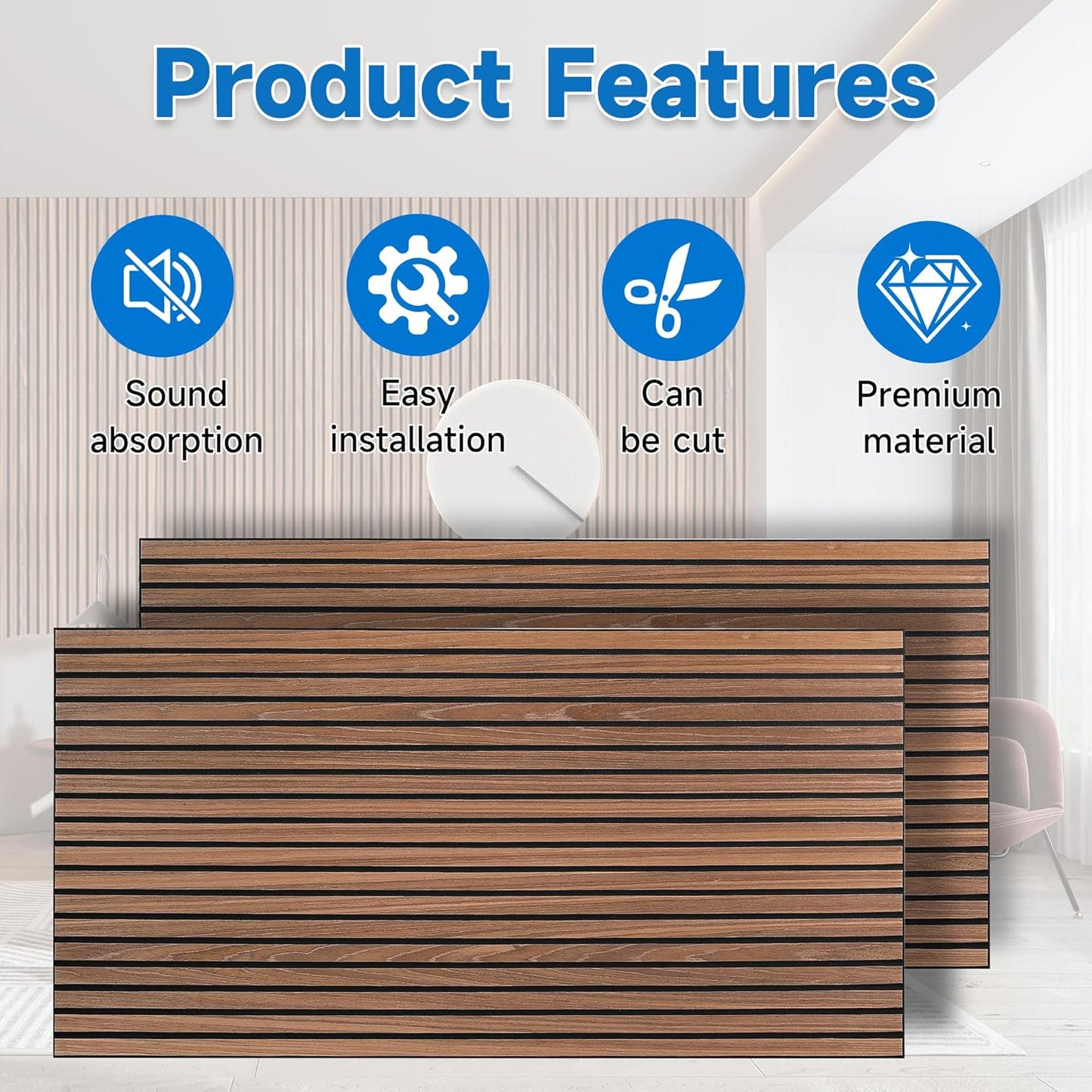 Product Features

Sound absorption

Easy installation

Can be cut

Premium material